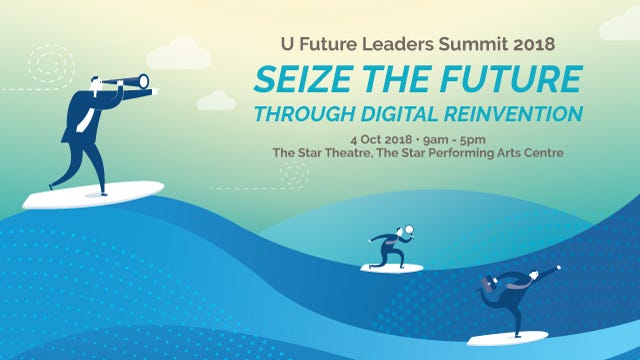 U Future Leaders Summit 2018
SEIZE THE FUTURE
THROUGH DIGITAL REINVENTION
4 Oct 2018 • 9am - 5pm
The Star Theatre, The Star Performing Arts Centre